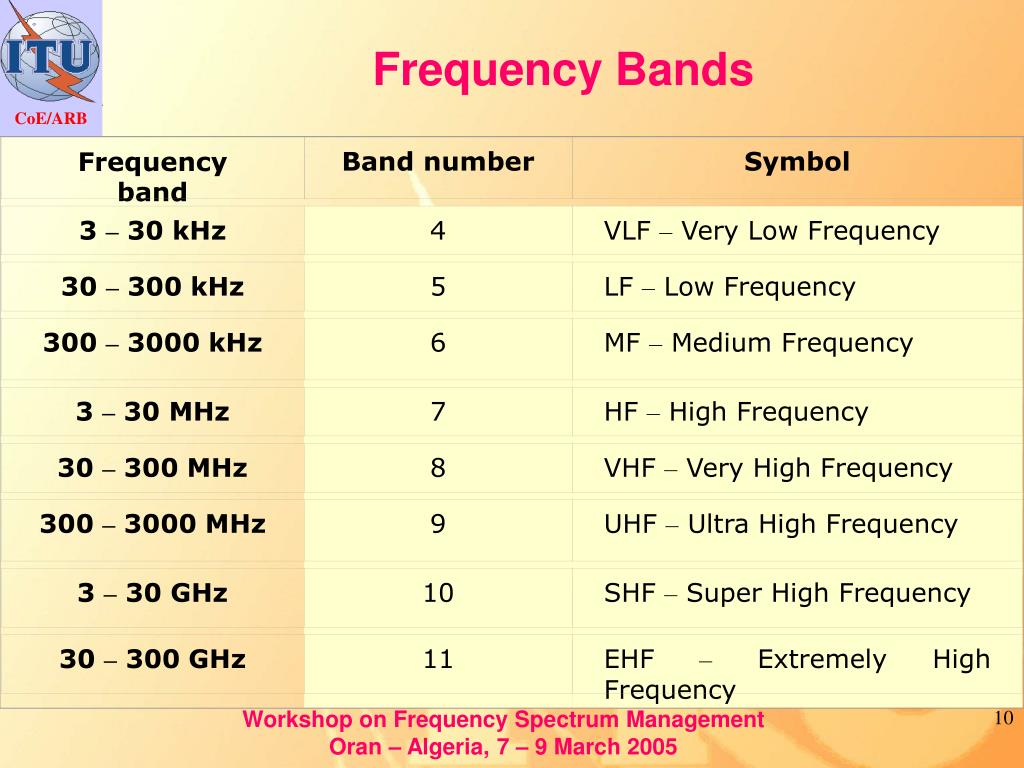 ITU

CoE/ARB

Frequency Bands

| Frequency band | Band number | Symbol |
|---|---|---|
| 3 – 30 kHz | 4 | VLF – Very Low Frequency |
| 30 – 300 kHz | 5 | LF – Low Frequency |
| 300 – 3000 kHz | 6 | MF – Medium Frequency |
| 3 – 30 MHz | 7 | HF – High Frequency |
| 30 – 300 MHz | 8 | VHF – Very High Frequency |
| 300 – 3000 MHz | 9 | UHF – Ultra High Frequency |
| 3 – 30 GHz | 10 | SHF – Super High Frequency |
| 30 – 300 GHz | 11 | EHF – Extremely High Frequency |

Workshop on Frequency Spectrum Management
Oran – Algeria, 7 – 9 March 2005

10